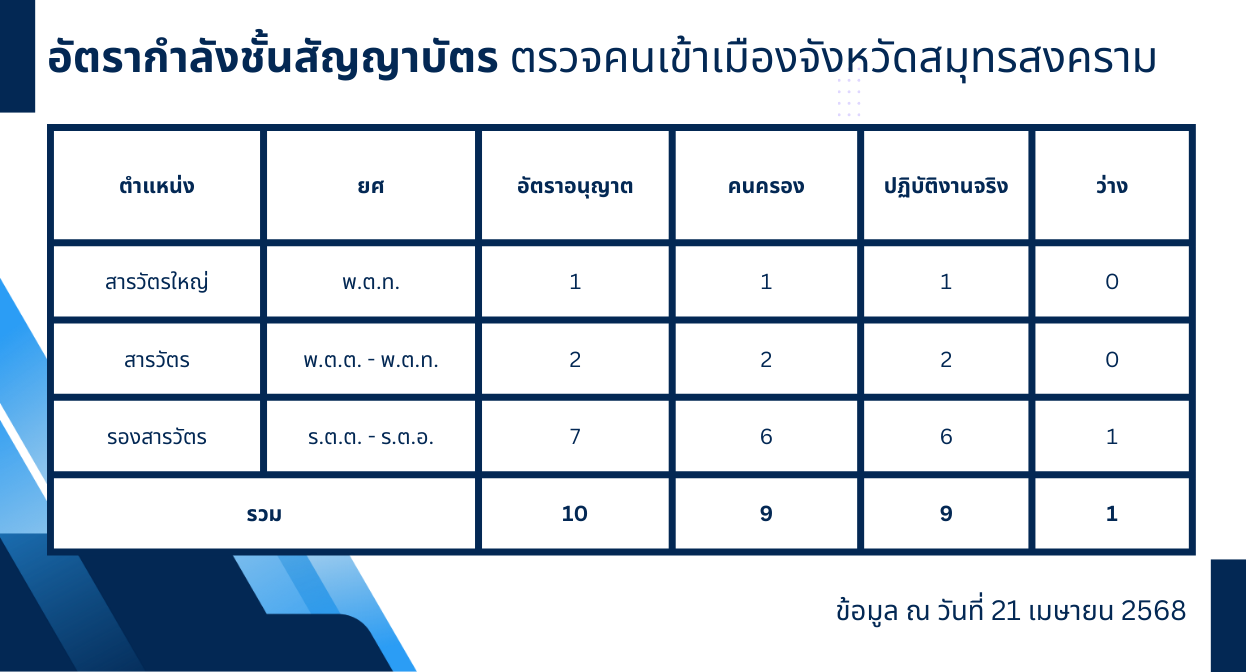 อัตรากำลังชั้นสัญญาบัตร ตรวจคนเข้าเมืองจังหวัดสมุทรสงคราม

| ตำแหน่ง | ยศ | อัตราอนุญาต | คนครอง | ปฏิบัติงานจริง | ว่าง |
|---|---|---|---|---|---|
| สารวัตรใหญ่ | พ.ต.ท. | 1 | 1 | 1 | 0 |
| สารวัตร | พ.ต.ต. - พ.ต.ท. | 2 | 2 | 2 | 0 |
| รองสารวัตร | ร.ต.ต. - ร.ต.อ. | 7 | 6 | 6 | 1 |
| รวม | | 10 | 9 | 9 | 1 |

ข้อมูล ณ วันที่ 21 เมษายน 2568